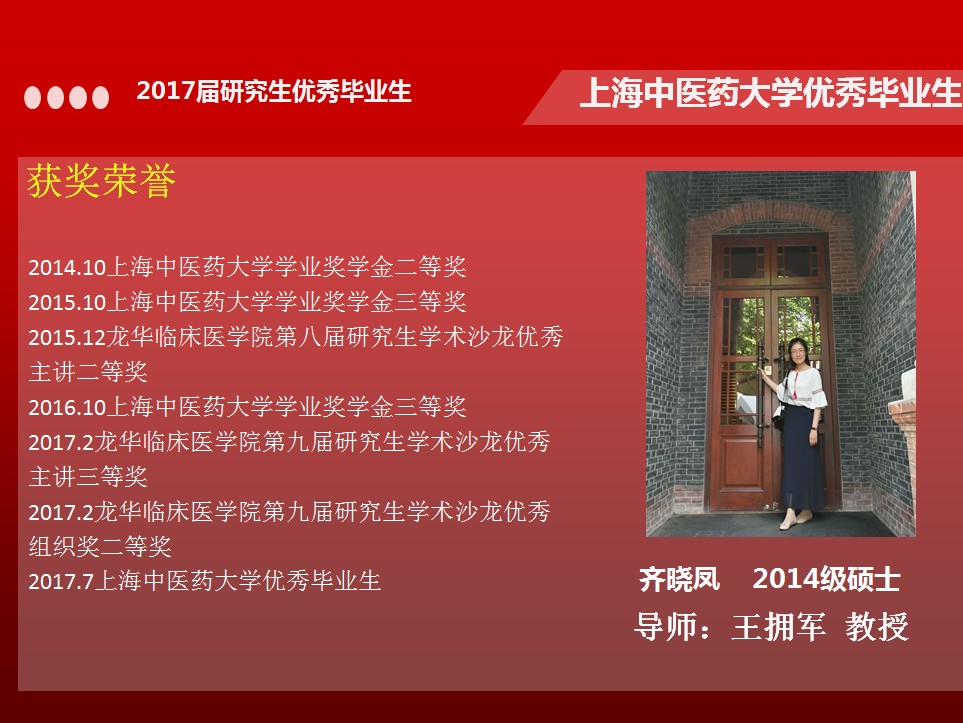 2017届研究生优秀毕业生

上海中医药大学优秀毕业生

获奖荣誉

2014.10上海中医药大学学业奖学金二等奖
2015.10上海中医药大学学业奖学金三等奖
2015.12龙华临床医学院第八届研究生学术沙龙优秀主讲二等奖
2016.10上海中医药大学学业奖学金三等奖
2017.2龙华临床医学院第九届研究生学术沙龙优秀主讲三等奖
2017.2龙华临床医学院第九届研究生学术沙龙优秀组织奖二等奖
2017.7上海中医药大学优秀毕业生

齐晓凤 2014级硕士
导师：王拥军 教授